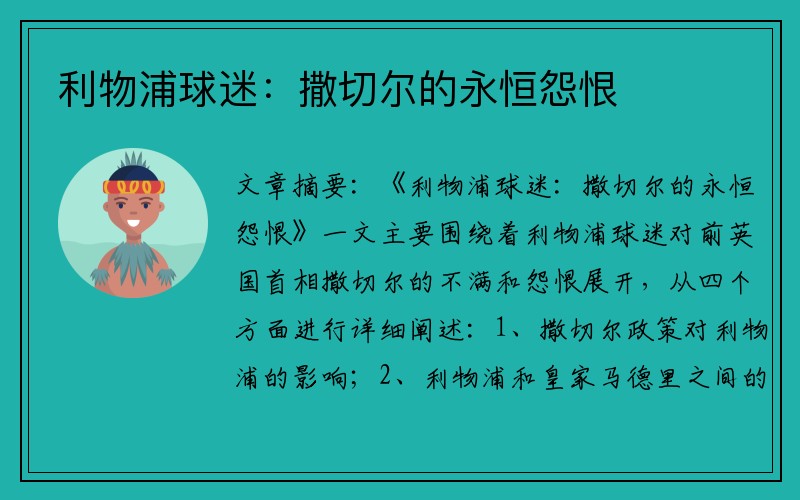 利物浦球迷：撒切尔的永恒怨恨

文章摘要：《利物浦球迷：撒切尔的永恒怨恨》一文主要围绕着利物浦球迷对前英国首相撒切尔的不满和怨恨展开，从四个方面进行详细阐述：1、撒切尔政策对利物浦的影响；2、利物浦和皇家马德里之间的